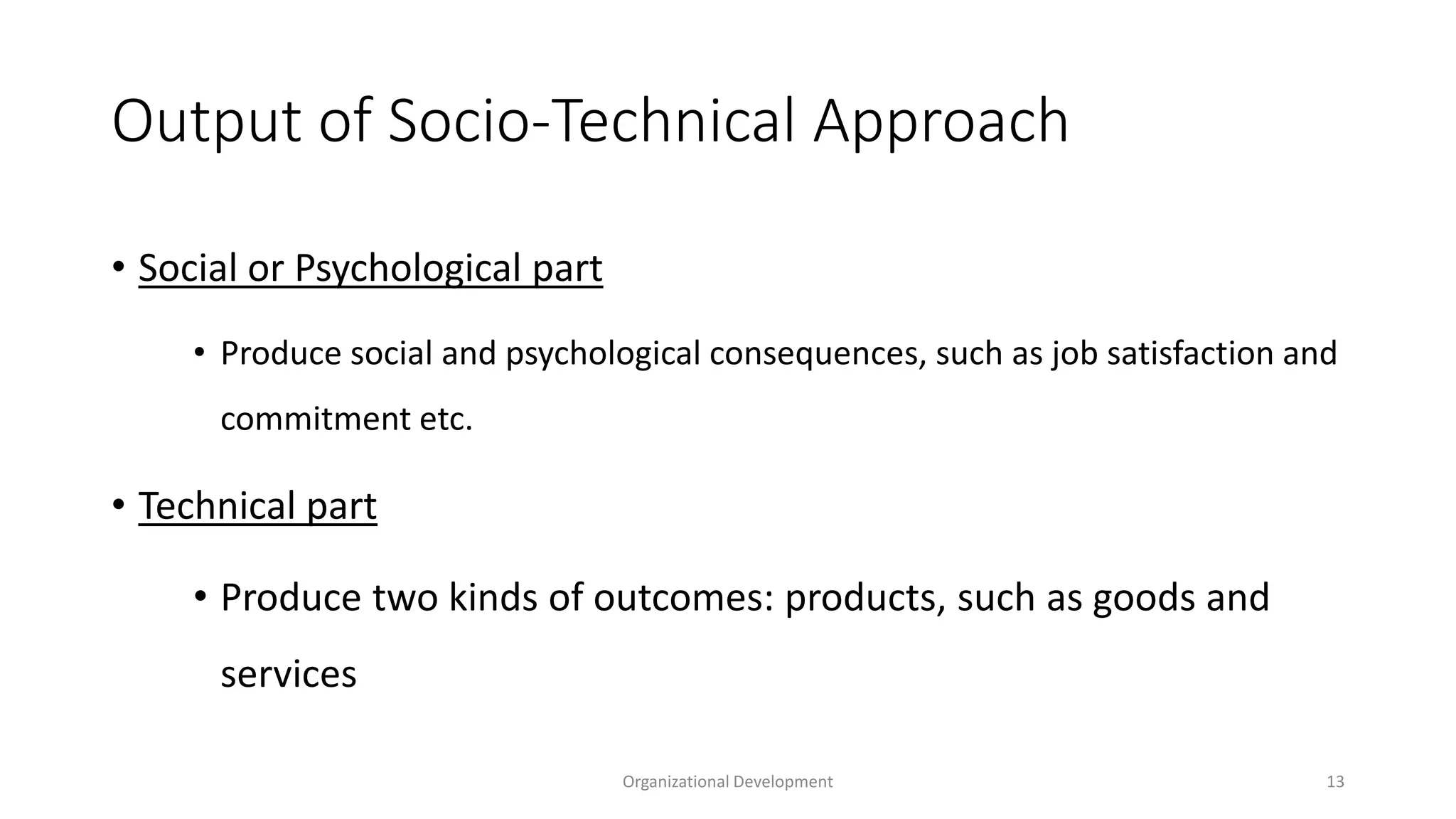 Output of Socio-Technical Approach

• Social or Psychological part

• Produce social and psychological consequences, such as job satisfaction and commitment etc.

• Technical part

• Produce two kinds of outcomes: products, such as goods and services

Organizational Development

13